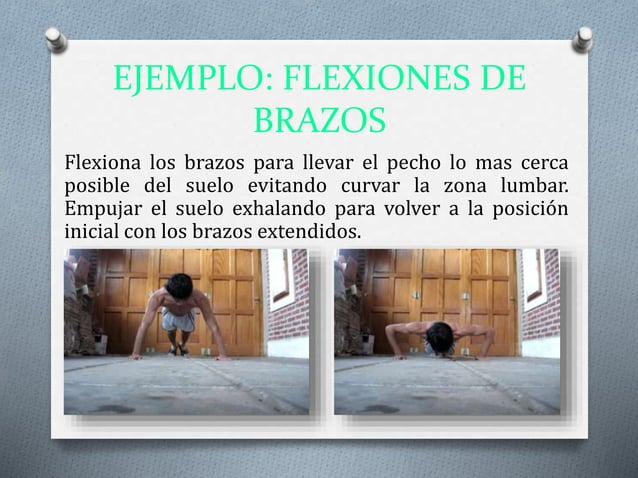 EJEMPLO: FLEXIONES DE BRAZOS

Flexiona los brazos para llevar el pecho lo mas cerca posible del suelo evitando curvar la zona lumbar. Empujar el suelo exhalando para volver a la posición inicial con los brazos extendidos.